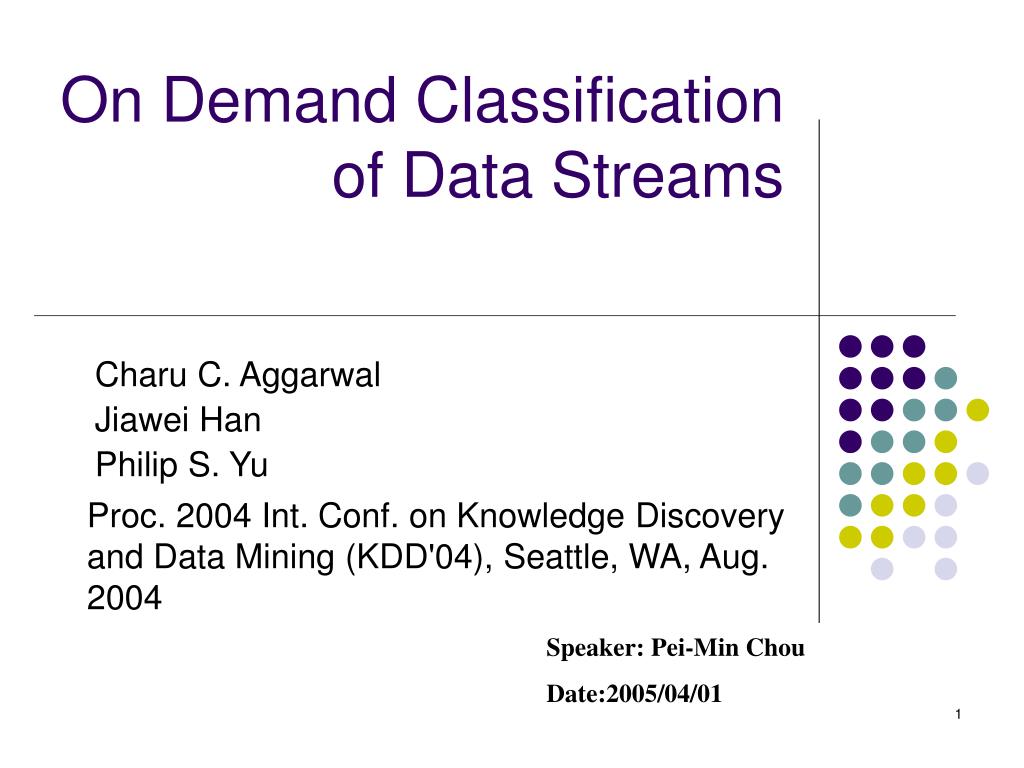 On Demand Classification of Data Streams

Charu C. Aggarwal
Jiawei Han
Philip S. Yu

Proc. 2004 Int. Conf. on Knowledge Discovery and Data Mining (KDD'04), Seattle, WA, Aug. 2004

Speaker: Pei-Min Chou

Date:2005/04/01

1